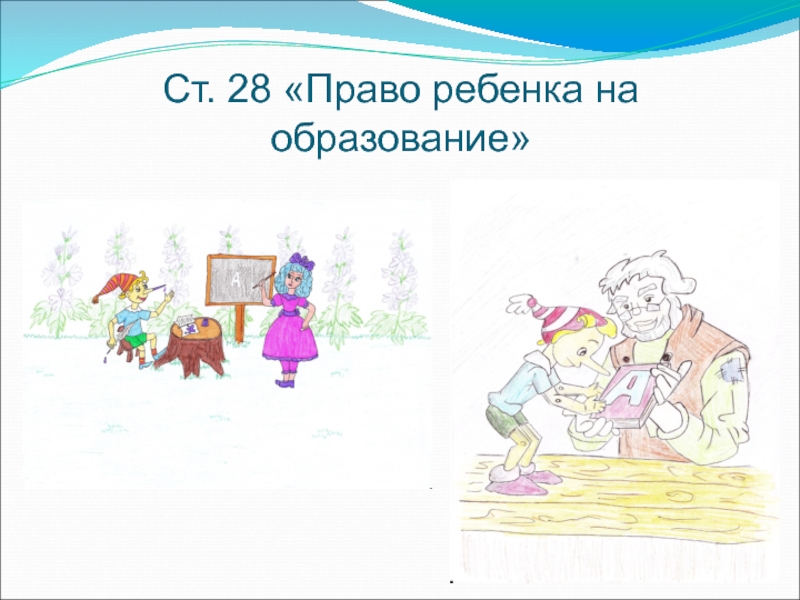 Ст. 28 «Право ребенка на образование»

А

А